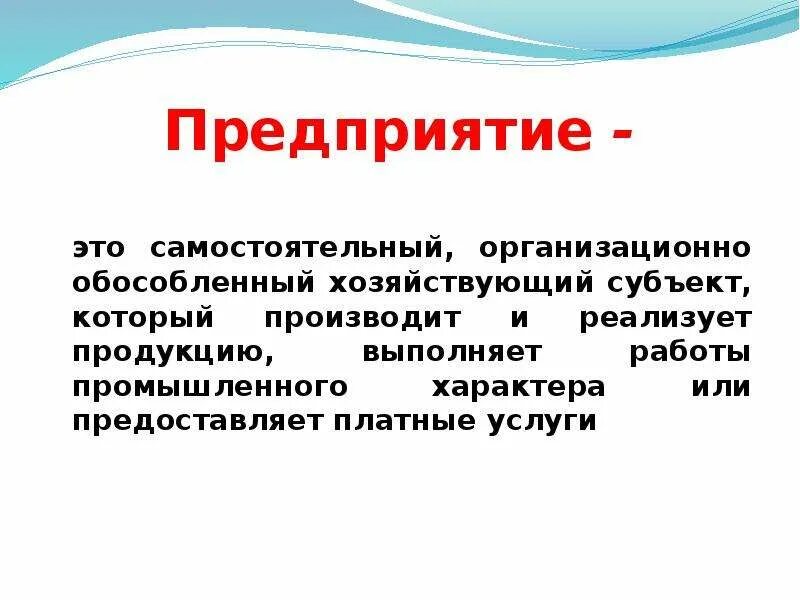 Предприятие -

это самостоятельный, организационно обособленный хозяйствующий субъект, который производит и реализует продукцию, выполняет работы промышленного характера или предоставляет платные услуги